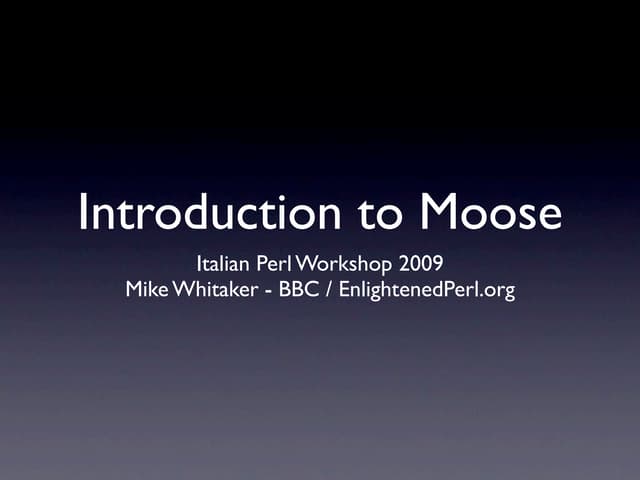 Introduction to Moose

Italian Perl Workshop 2009
Mike Whitaker - BBC / EnlightenedPerl.org